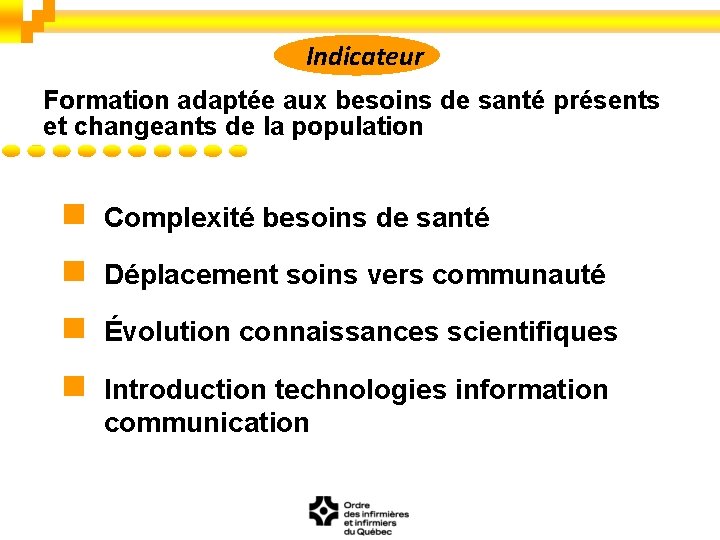 Indicateur

Formation adaptée aux besoins de santé présents et changeants de la population

Complexité besoins de santé

Déplacement soins vers communauté

Évolution connaissances scientifiques

Introduction technologies information communication

Ordre des infirmières et infirmiers du Québec